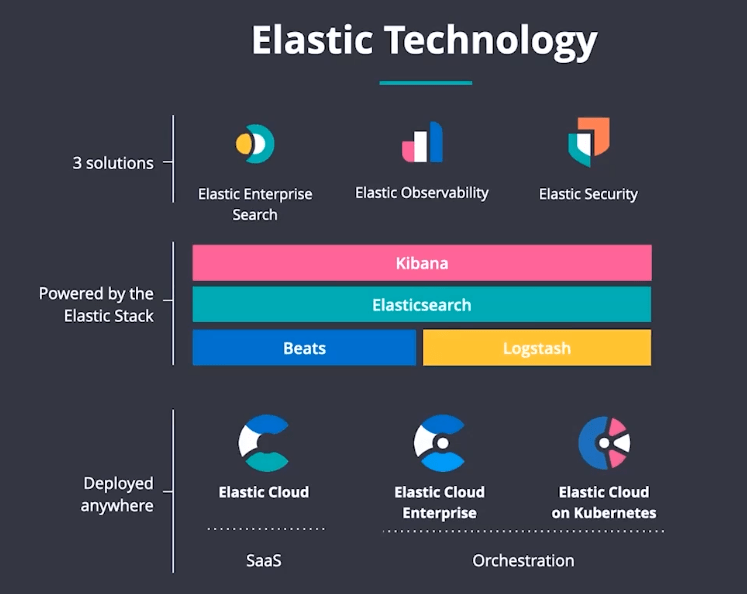 Elastic Technology

3 solutions

Elastic Enterprise Search

Elastic Observability

Elastic Security

Powered by the Elastic Stack

Kibana

Elasticsearch

Beats

Logstash

Deployed anywhere

Elastic Cloud

Elastic Cloud Enterprise

Elastic Cloud on Kubernetes

SaaS

Orchestration